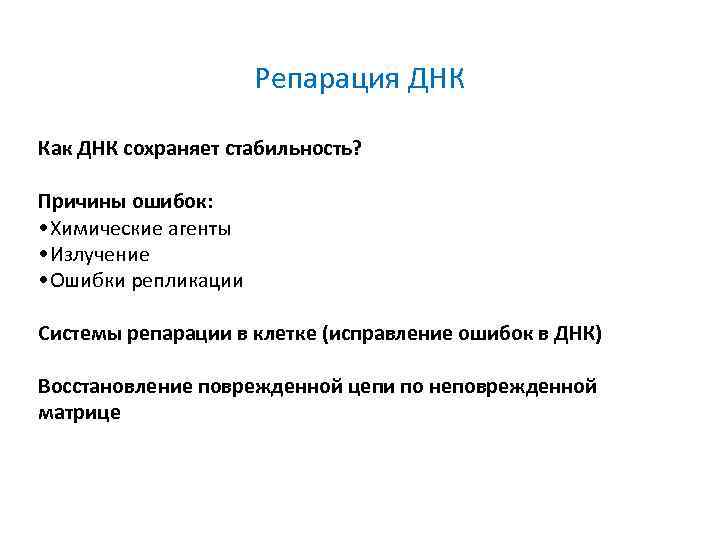 Репарация ДНК

Как ДНК сохраняет стабильность?

Причины ошибок:
•Химические агенты
•Излучение
•Ошибки репликации

Системы репарации в клетке (исправление ошибок в ДНК)

Восстановление поврежденной цепи по неповрежденной матрице